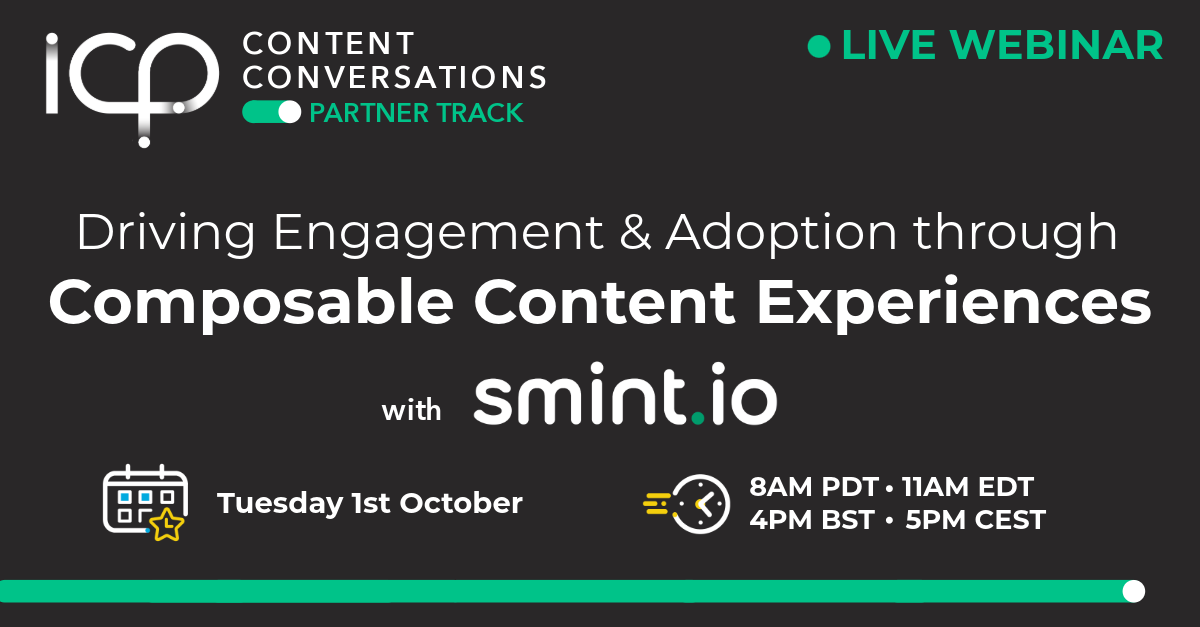 icp CONTENT CONVERSATIONS
PARTNER TRACK

LIVE WEBINAR

Driving Engagement & Adoption through
Composable Content Experiences

with smint.io

Tuesday 1st October

8AM PDT • 11AM EDT
4PM BST • 5PM CEST